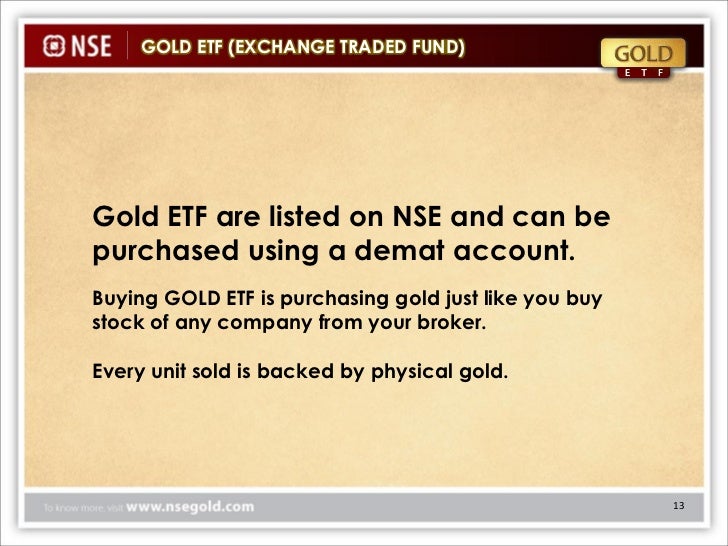 NSE GOLD ETF (EXCHANGE TRADED FUND)

GOLD
E T F

Gold ETF are listed on NSE and can be purchased using a demat account.

Buying GOLD ETF is purchasing gold just like you buy stock of any company from your broker.

Every unit sold is backed by physical gold.

To know more, visit www.nsegold.com

13